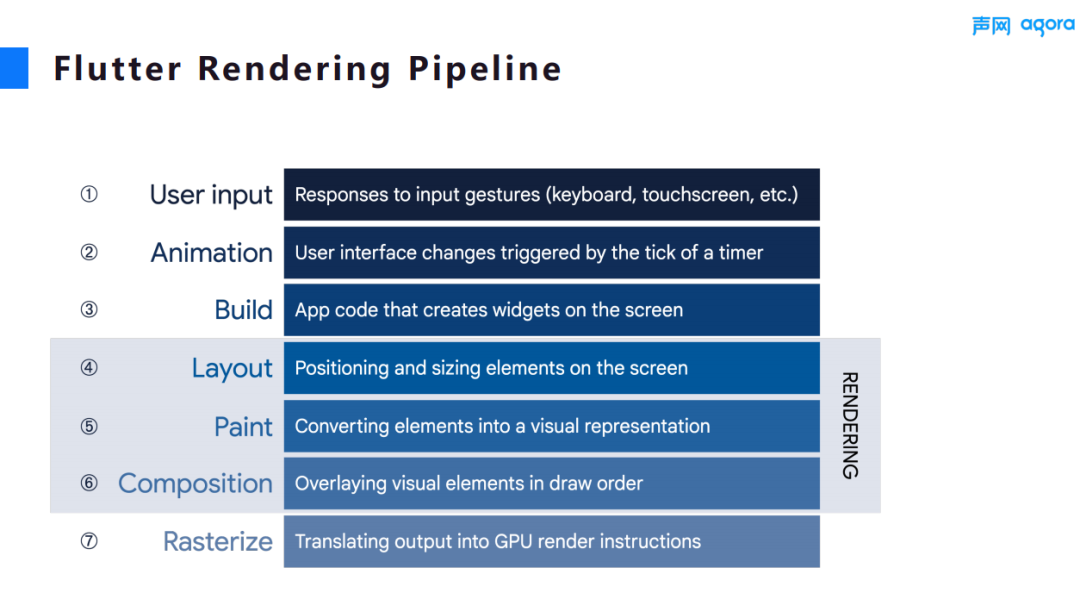 声网 agora

Flutter Rendering Pipeline

① User input Responses to input gestures (keyboard, touchscreen, etc.)
② Animation User interface changes triggered by the tick of a timer
③ Build App code that creates widgets on the screen
④ Layout Positioning and sizing elements on the screen
⑤ Paint Converting elements into a visual representation
⑥ Composition Overlaying visual elements in draw order
⑦ Rasterize Translating output into GPU render instructions

RENDERING